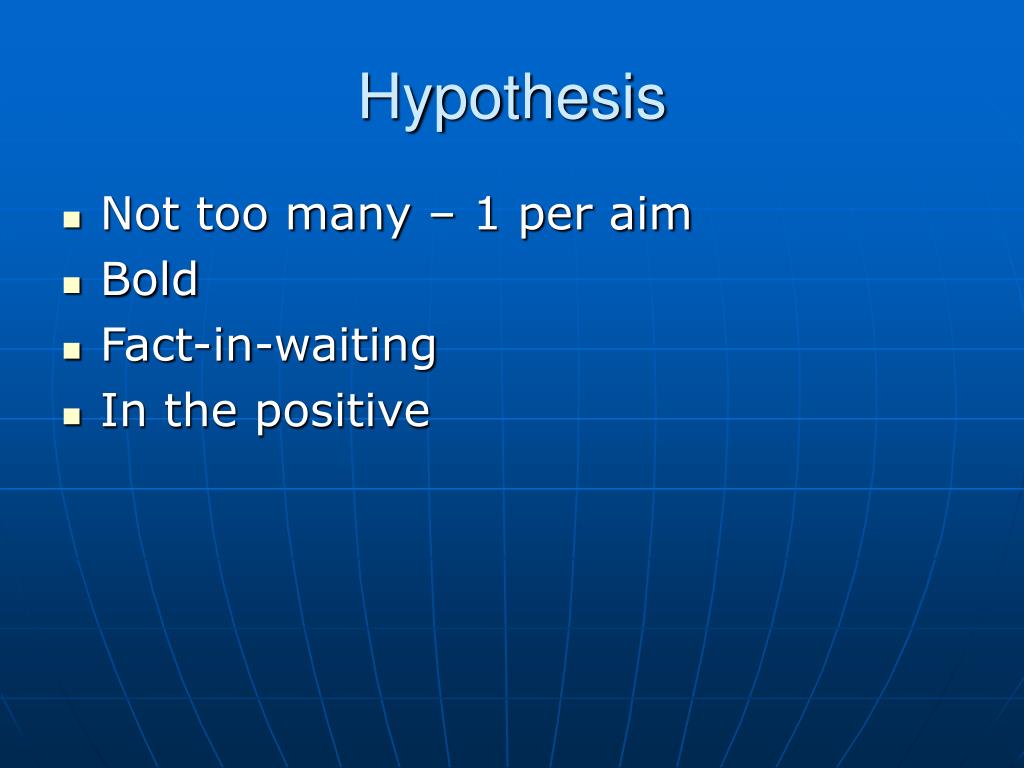 Hypothesis

- Not too many – 1 per aim
- Bold
- Fact-in-waiting
- In the positive